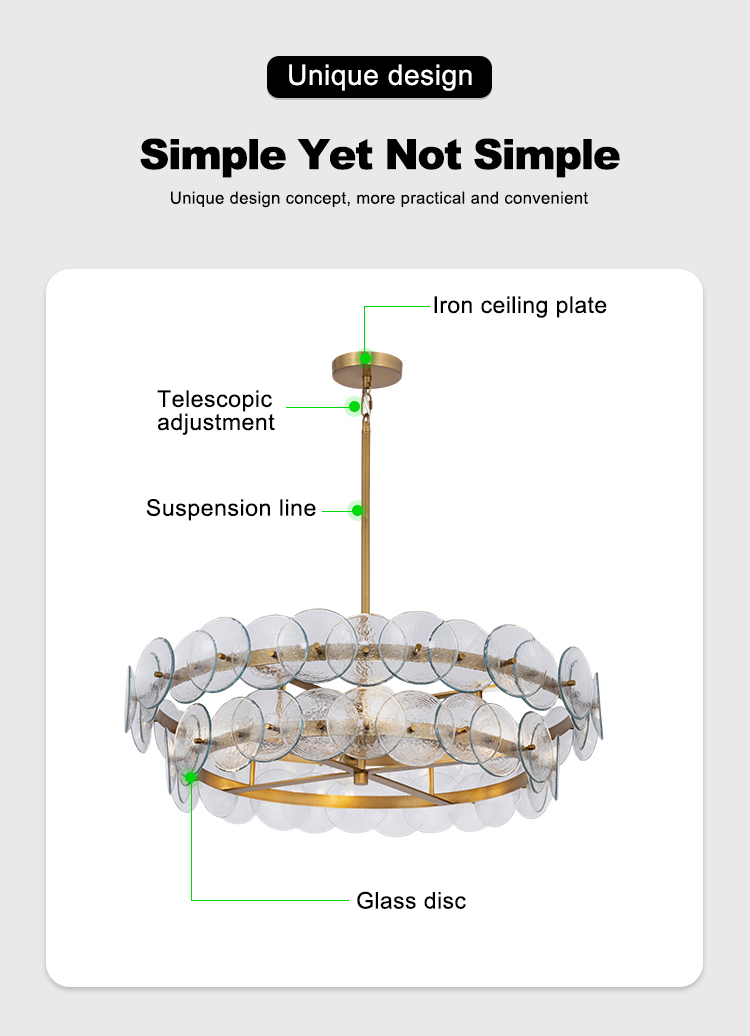 Unique design

Simple Yet Not Simple

Unique design concept, more practical and convenient

Iron ceiling plate

Telescopic adjustment

Suspension line

Glass disc